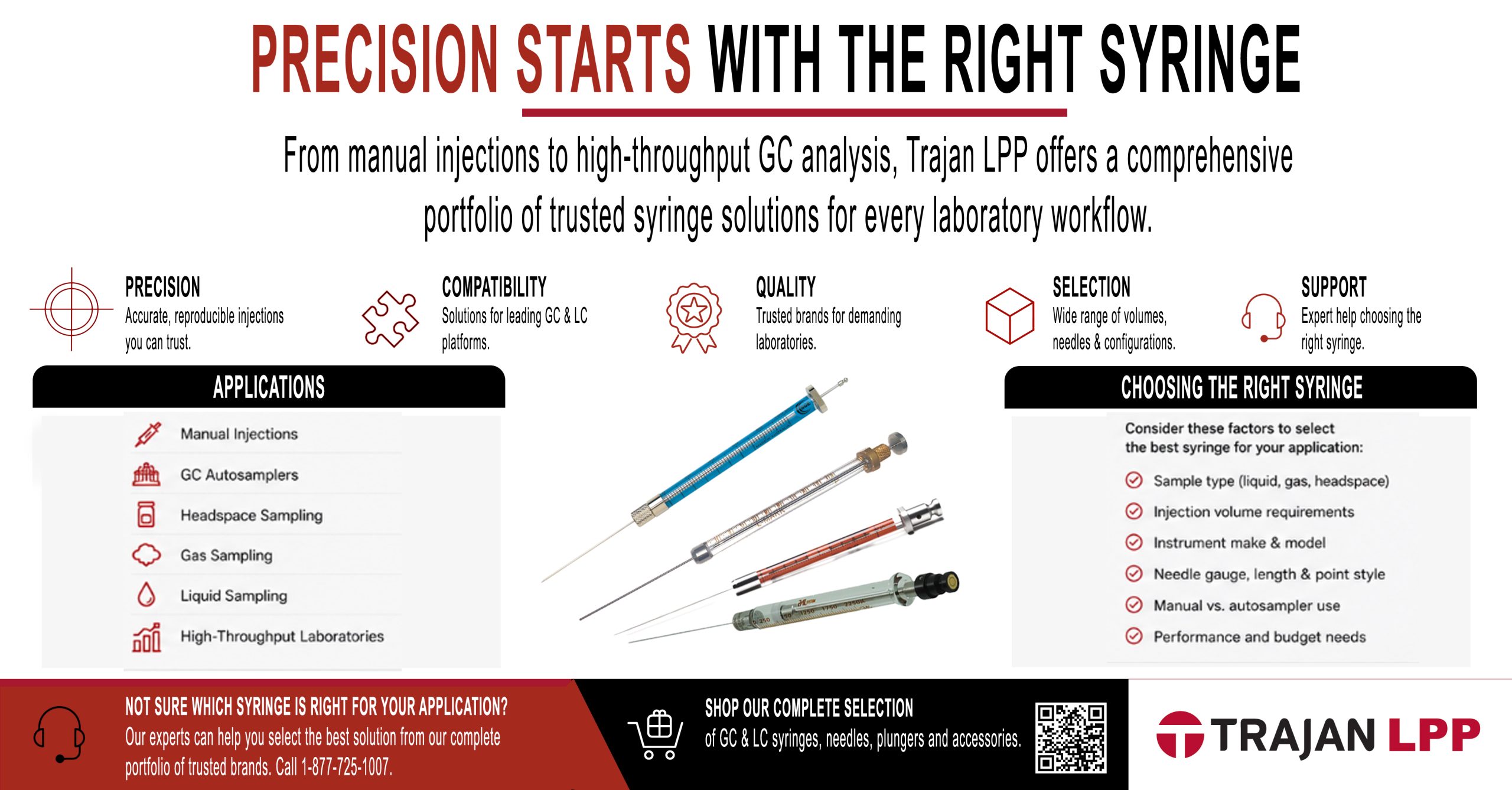 PRECISION STARTS WITH THE RIGHT SYRINGE

From manual injections to high-throughput GC analysis, Trajan LPP offers a comprehensive portfolio of trusted syringe solutions for every laboratory workflow.

PRECISION
Accurate, reproducible injections you can trust.

COMPATIBILITY
Solutions for leading GC & LC platforms.

QUALITY
Trusted brands for demanding laboratories.

SELECTION
Wide range of volumes, needles & configurations.

SUPPORT
Expert help choosing the right syringe.

APPLICATIONS
Manual Injections
GC Autosamplers
Headspace Sampling
Gas Sampling
Liquid Sampling
High-Throughput Laboratories

CHOOSING THE RIGHT SYRINGE
Consider these factors to select the best syringe for your application:
Sample type (liquid, gas, headspace)
Injection volume requirements
Instrument make & model
Needle gauge, length & point style
Manual vs. autosampler use
Performance and budget needs

NOT SURE WHICH SYRINGE IS RIGHT FOR YOUR APPLICATION?
Our experts can help you select the best solution from our complete portfolio of trusted brands. Call 1-877-725-1007.

SHOP OUR COMPLETE SELECTION
of GC & LC syringes, needles, plungers and accessories.

TRAJAN LPP